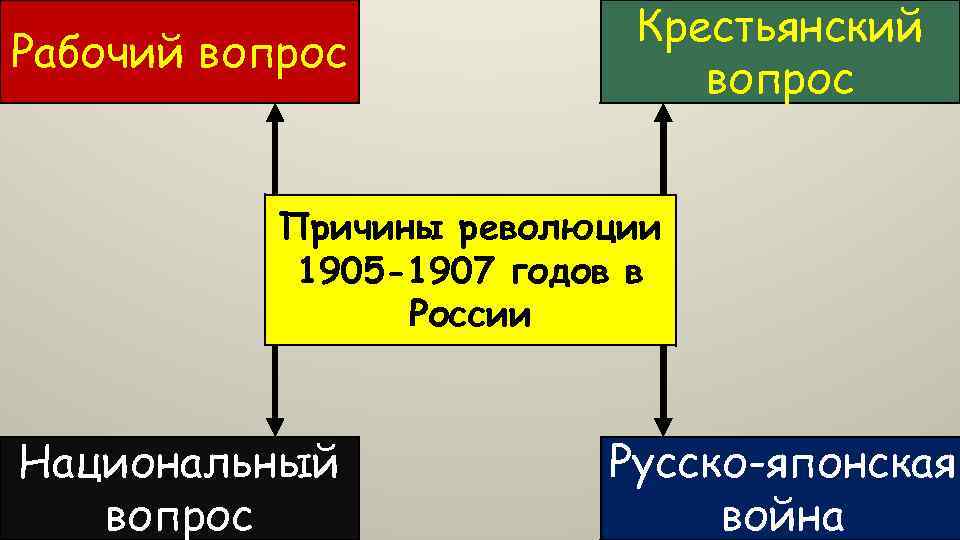 Рабочий вопрос

Крестьянский вопрос

Причины революции 1905-1907 годов в России

Национальный вопрос

Русско-японская война